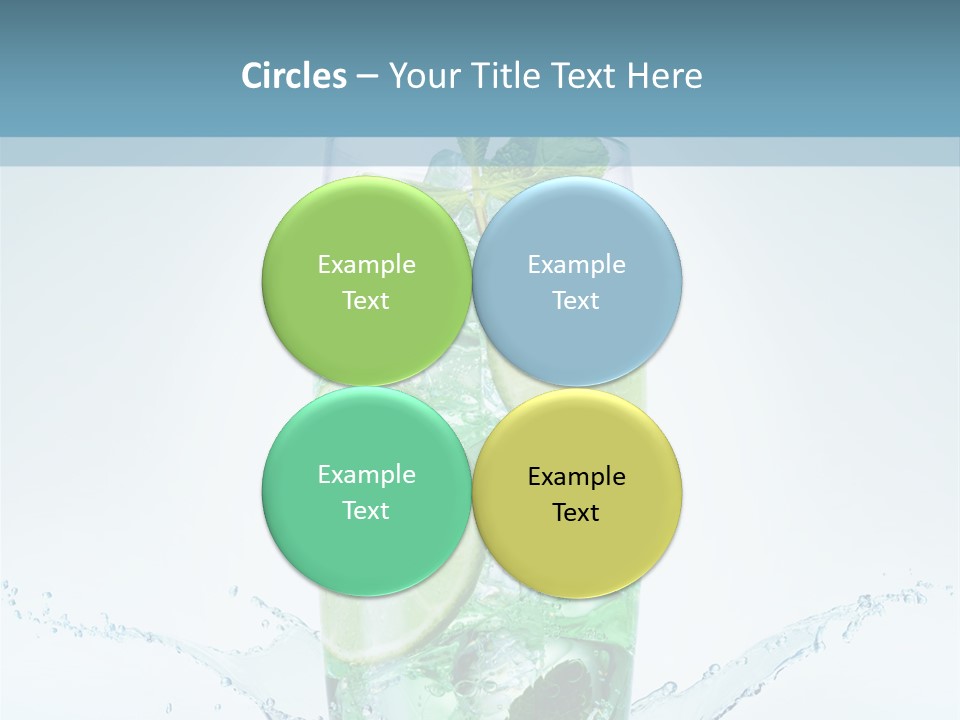 Circles – Your Title Text Here

Example Text

Example Text

Example Text

Example Text